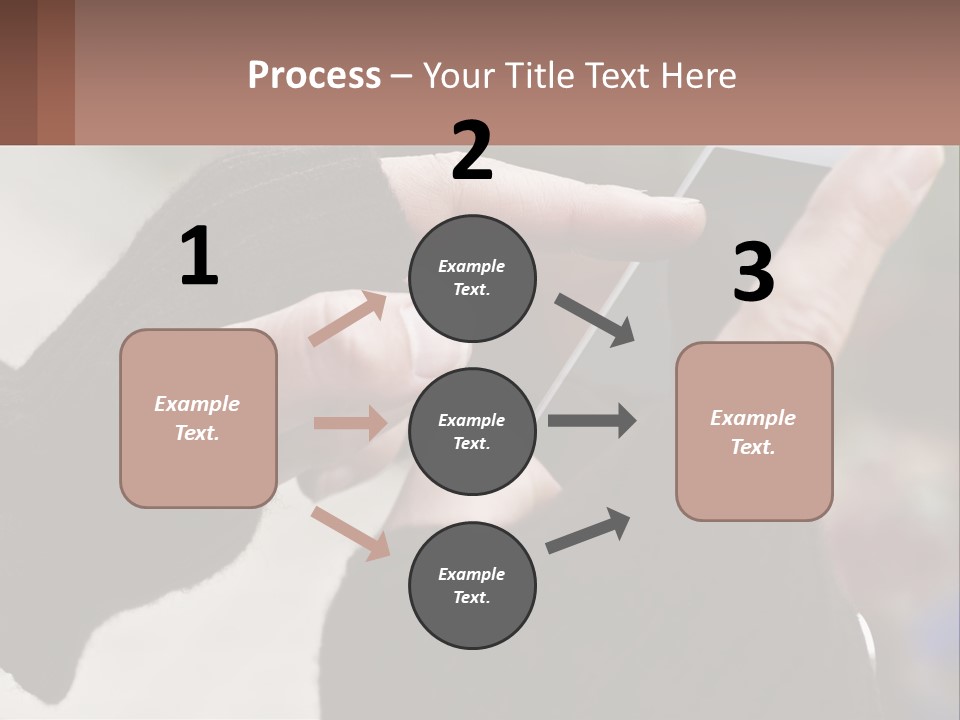 Process – Your Title Text Here

1

Example Text.

2

Example Text.

Example Text.

Example Text.

3

Example Text.